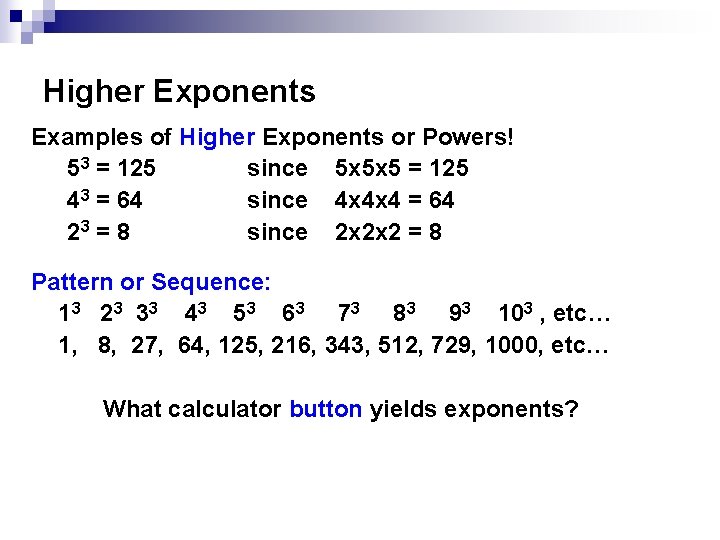 Higher Exponents

Examples of Higher Exponents or Powers!

$5^3 = 125$ since 5x5x5 = 125

$4^3 = 64$ since 4x4x4 = 64

$2^3 = 8$ since 2x2x2 = 8

Pattern or Sequence:

$1^3$ $2^3$ $3^3$ $4^3$ $5^3$ $6^3$ $7^3$ $8^3$ $9^3$ $10^3$ , etc…

1, 8, 27, 64, 125, 216, 343, 512, 729, 1000, etc…

What calculator button yields exponents?